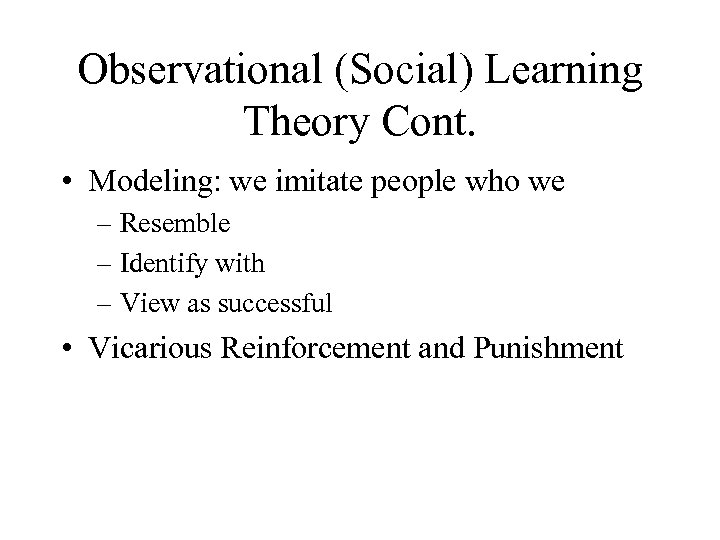 Observational (Social) Learning Theory Cont.

• Modeling: we imitate people who we
– Resemble
– Identify with
– View as successful

• Vicarious Reinforcement and Punishment